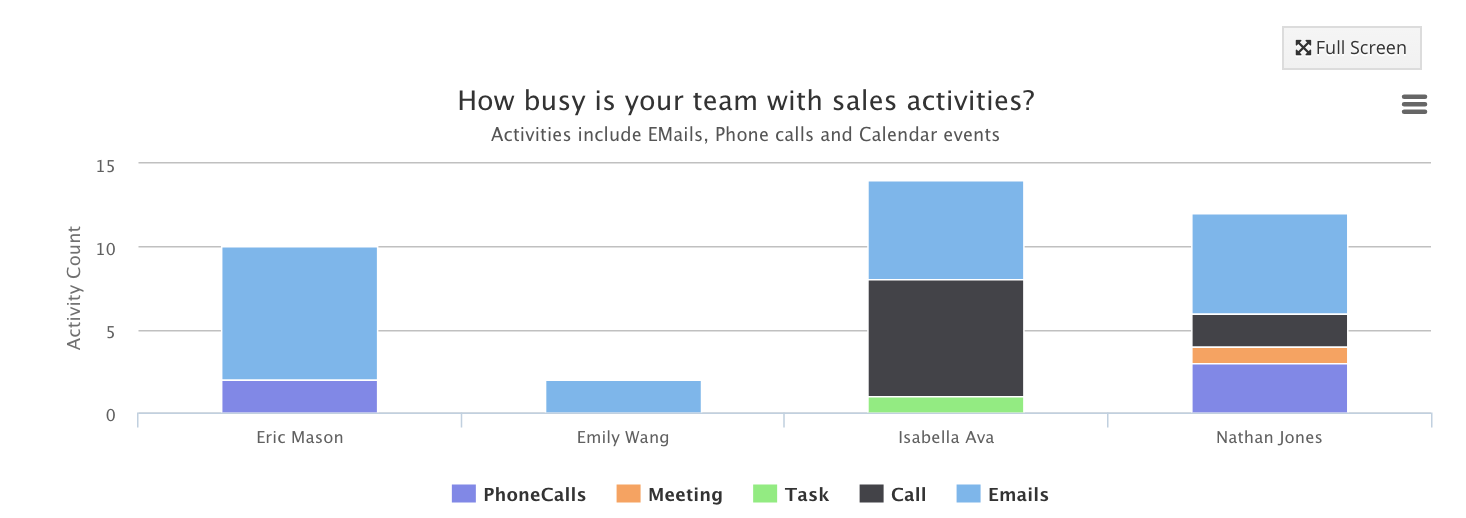 Full Screen

How busy is your team with sales activities?

Activities include EMails, Phone calls and Calendar events

Activity Count

15
10
5
0

Eric Mason
Emily Wang
Isabella Ava
Nathan Jones

PhoneCalls
Meeting
Task
Call
Emails